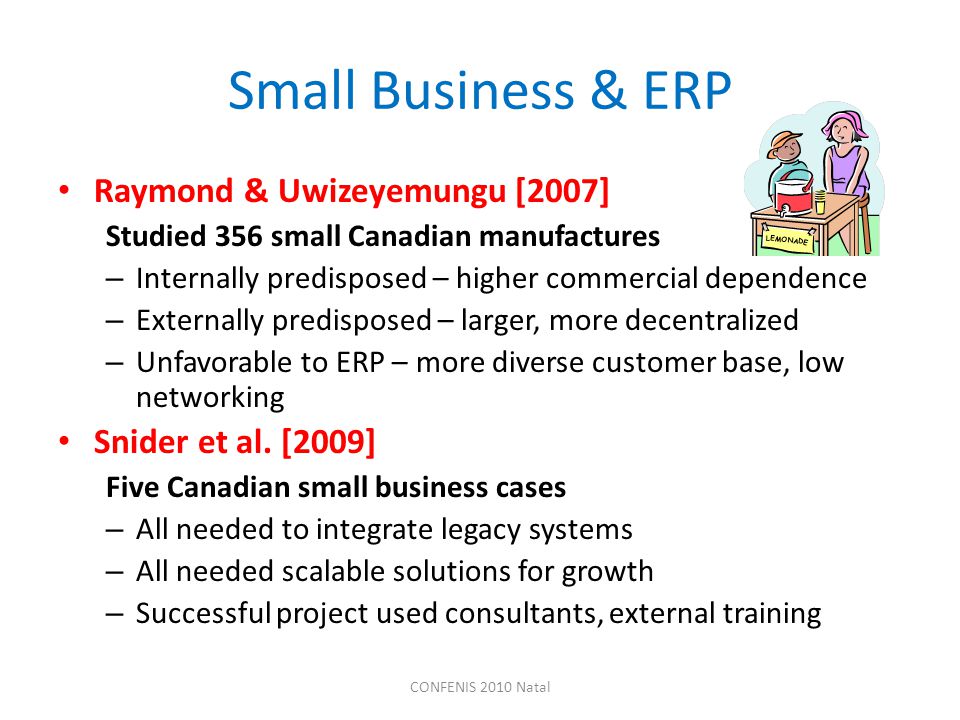 Small Business & ERP

LEMONADE

• Raymond & Uwizeyemungu [2007]

Studied 356 small Canadian manufactures

– Internally predisposed – higher commercial dependence
– Externally predisposed – larger, more decentralized
– Unfavorable to ERP – more diverse customer base, low networking

• Snider et al. [2009]

Five Canadian small business cases

– All needed to integrate legacy systems
– All needed scalable solutions for growth
– Successful project used consultants, external training

CONFENIS 2010 Natal